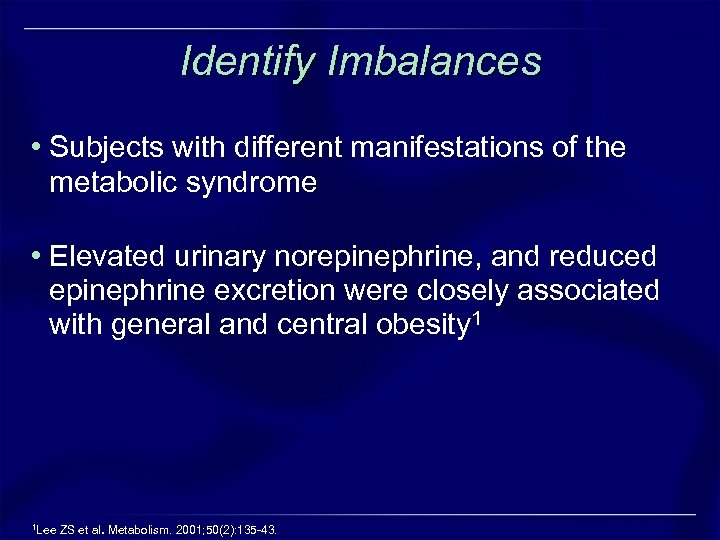 Identify Imbalances

• Subjects with different manifestations of the metabolic syndrome

• Elevated urinary norepinephrine, and reduced epinephrine excretion were closely associated with general and central obesity$^1$

$^1$Lee ZS et al. Metabolism. 2001;50(2):135-43.